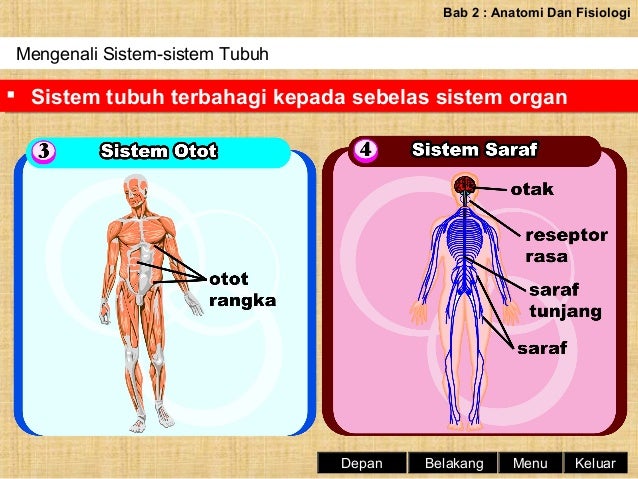 Bab 2 : Anatomi Dan Fisiologi

Mengenali Sistem-sistem Tubuh

▪ Sistem tubuh terbahagi kepada sebelas sistem organ

3 Sistem Otot

otot rangka

4 Sistem Saraf

otak

reseptor rasa

saraf tunjang

saraf

Depan Belakang Menu Keluar